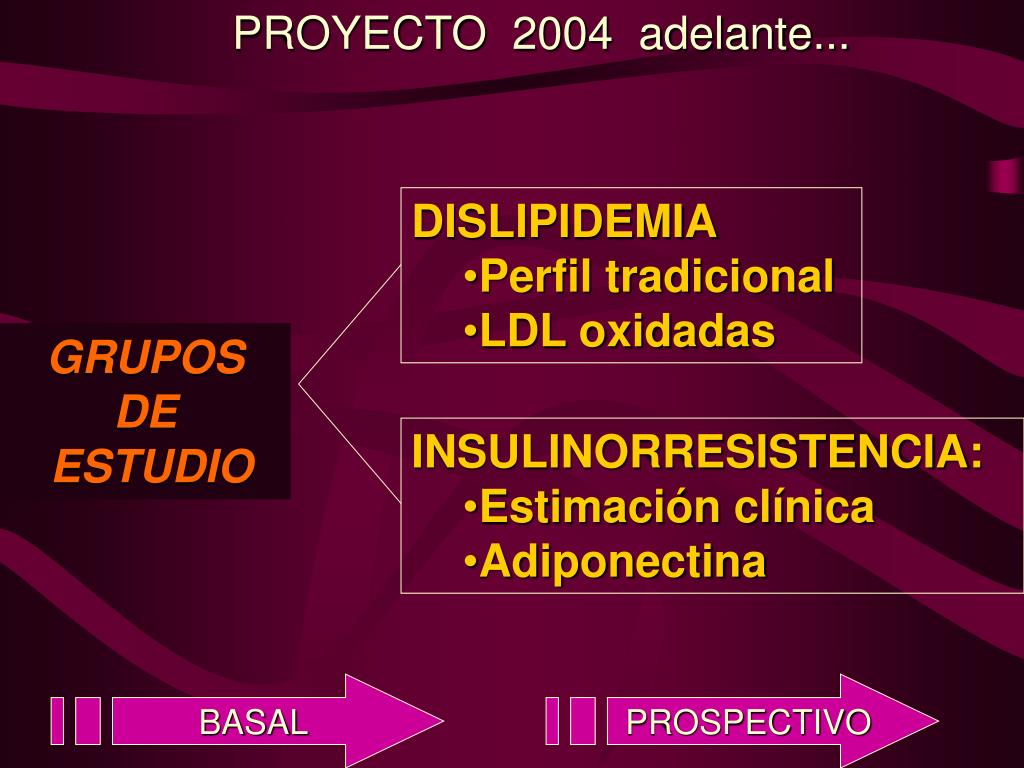 PROYECTO 2004 adelante...

GRUPOS DE ESTUDIO

DISLIPIDEMIA
•Perfil tradicional
•LDL oxidadas

INSULINORRESISTENCIA:
•Estimación clínica
•Adiponectina

BASAL

PROSPECTIVO